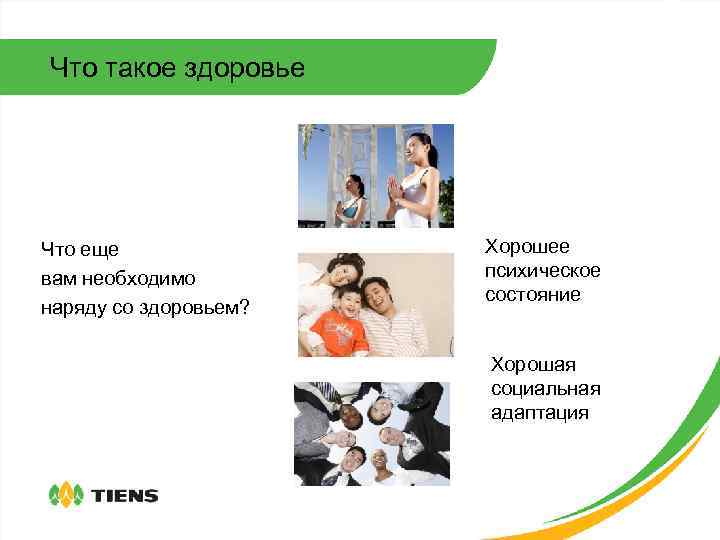 Что такое здоровье

Что еще
вам необходимо
наряду со здоровьем?

Хорошее
психическое
состояние

Хорошая
социальная
адаптация

TIENS